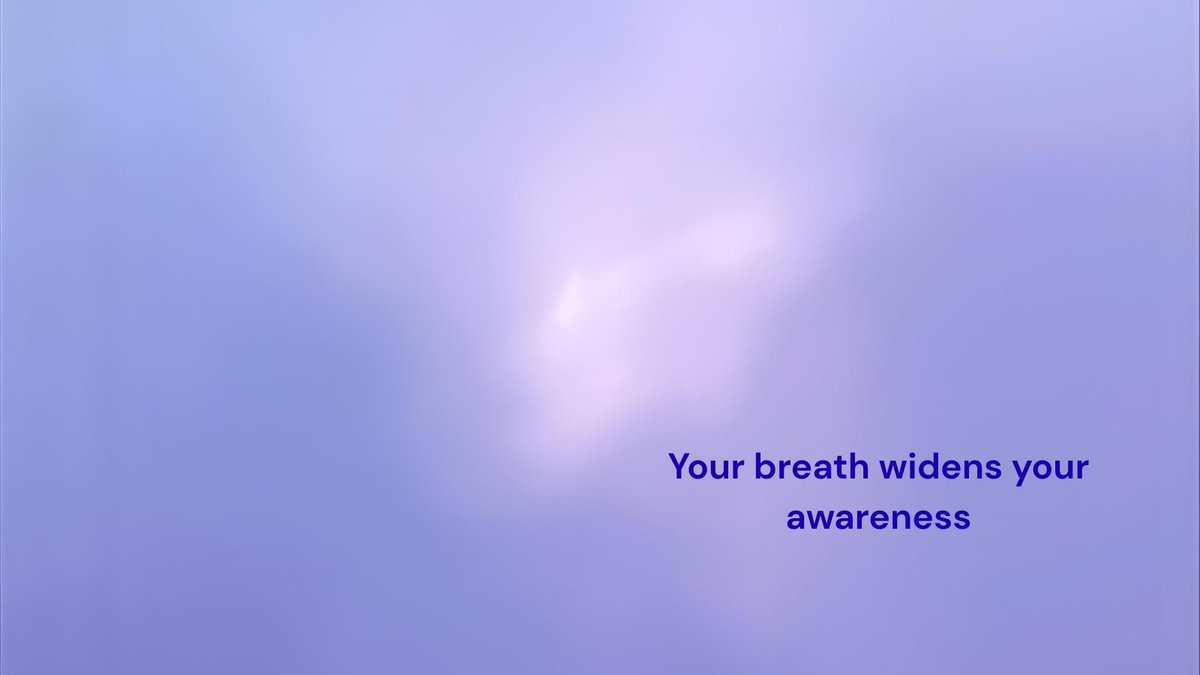 Your breath widens your awareness